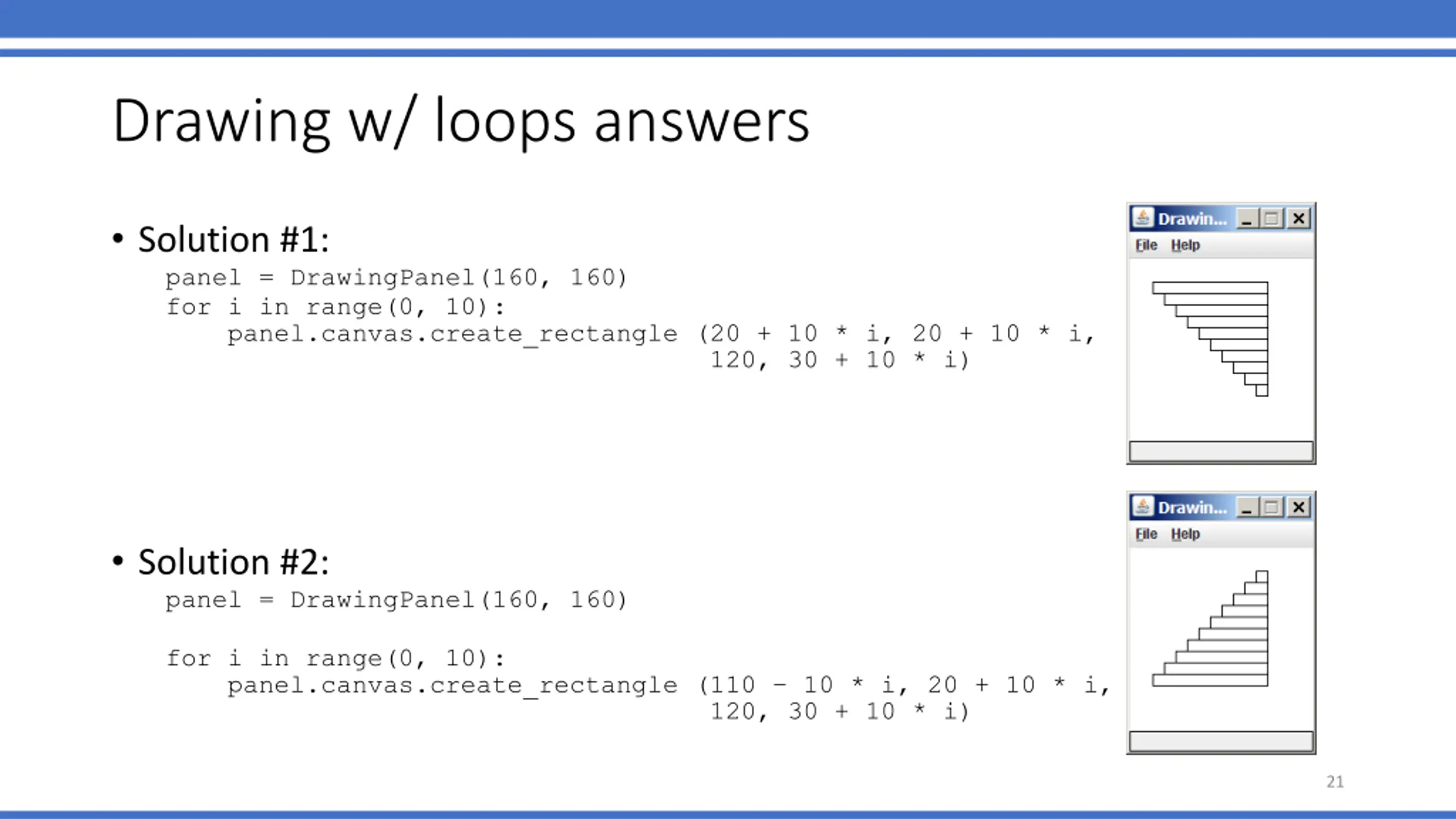 Drawing w/ loops answers

• Solution #1:

panel = DrawingPanel(160, 160)
for i in range(0, 10):
    panel.canvas.create_rectangle (20 + 10 * i, 20 + 10 * i,
                                   120, 30 + 10 * i)

Drawin... File Help

• Solution #2:

panel = DrawingPanel(160, 160)

for i in range(0, 10):
    panel.canvas.create_rectangle (110 - 10 * i, 20 + 10 * i,
                                   120, 30 + 10 * i)

Drawin... File Help

21